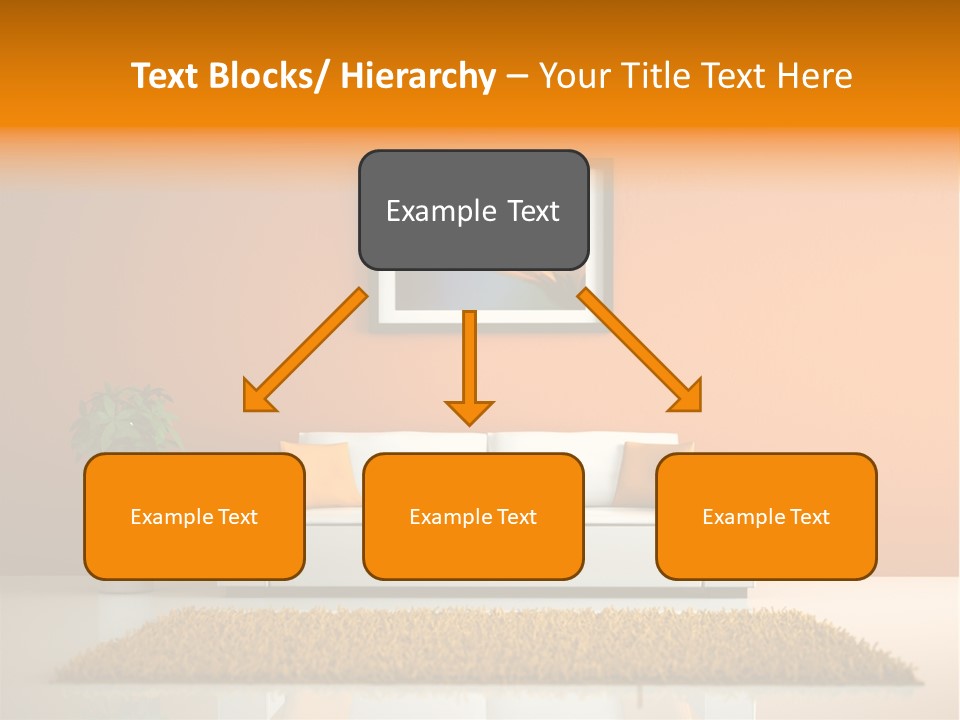 Text Blocks/ Hierarchy – Your Title Text Here

Example Text

Example Text

Example Text

Example Text